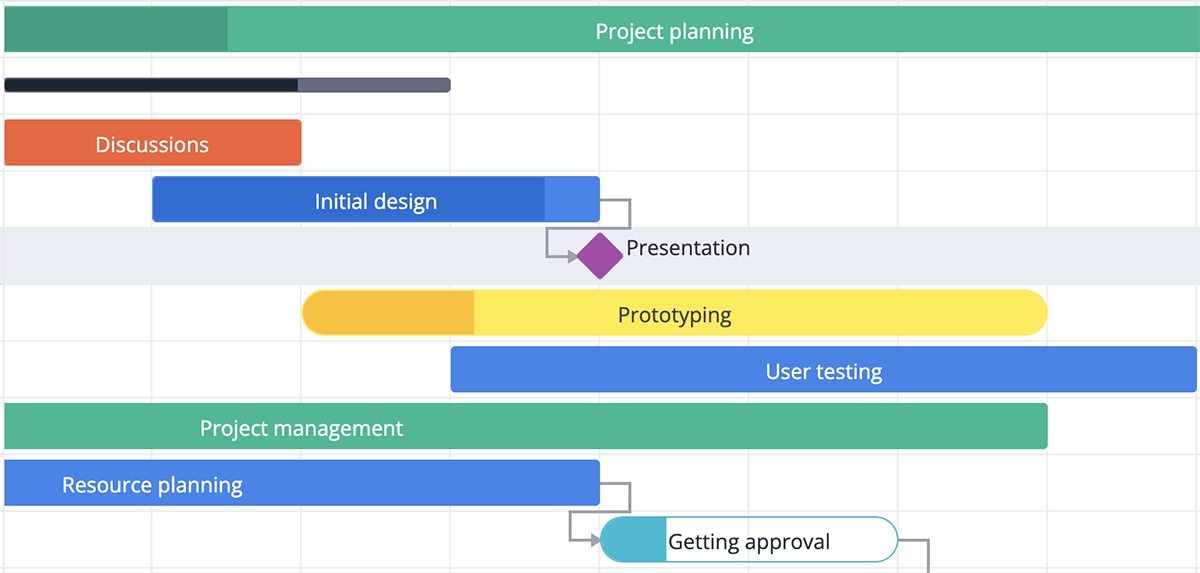 Project planning

Discussions

Initial design

Presentation

Prototyping

User testing

Project management

Resource planning

Getting approval